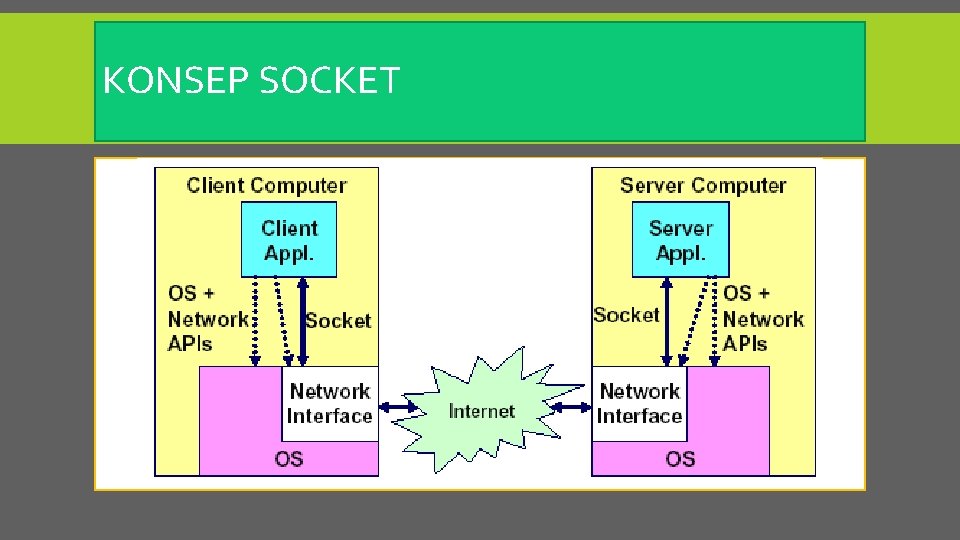 KONSEP SOCKET

Client Computer

Client Appl.

OS + Network APIs

Socket

Network Interface

OS

Internet

Server Computer

Server Appl.

Socket

OS + Network APIs

Network Interface

OS